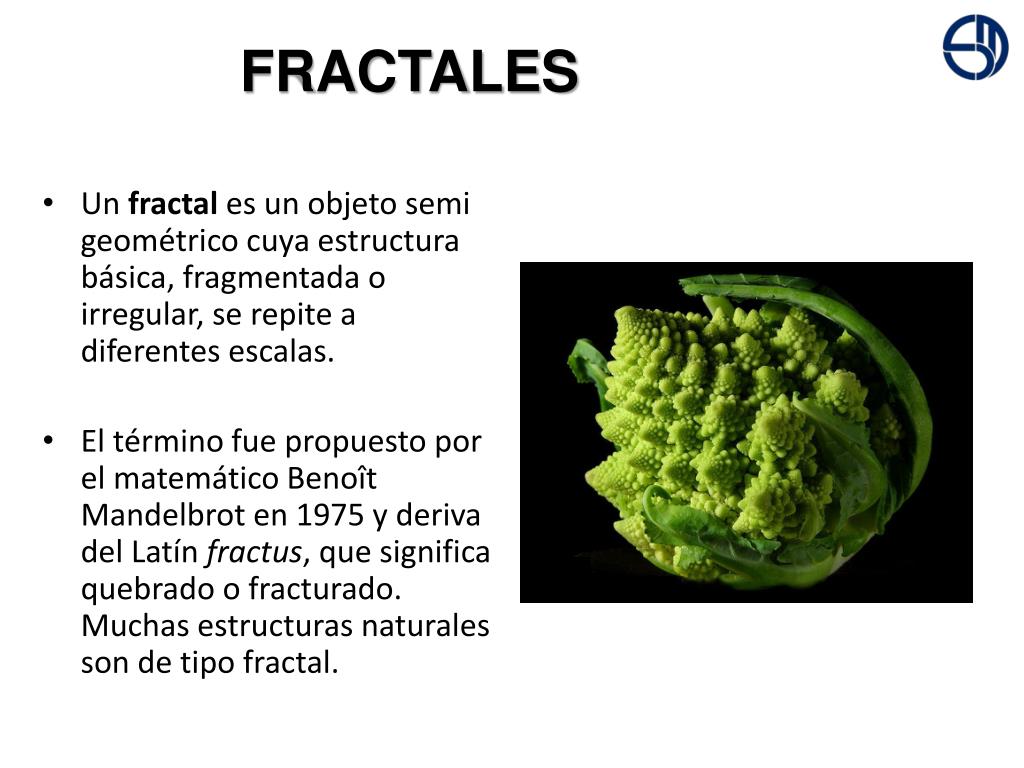 FRACTALES

• Un fractal es un objeto semi geométrico cuya estructura básica, fragmentada o irregular, se repite a diferentes escalas.

• El término fue propuesto por el matemático Benoît Mandelbrot en 1975 y deriva del Latín fractus, que significa quebrado o fracturado. Muchas estructuras naturales son de tipo fractal.